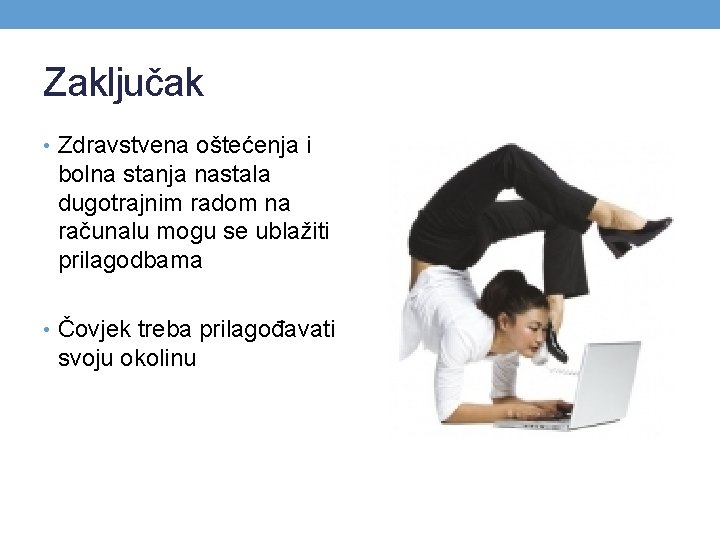 Zaključak

• Zdravstvena oštećenja i bolna stanja nastala dugotrajnim radom na računalu mogu se ublažiti prilagodbama

• Čovjek treba prilagođavati svoju okolinu